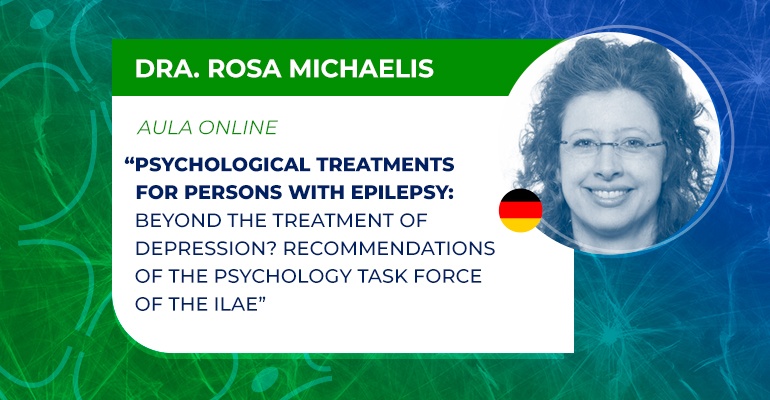 DRA. ROSA MICHAELIS

AULA ONLINE

“PSYCHOLOGICAL TREATMENTS FOR PERSONS WITH EPILEPSY: BEYOND THE TREATMENT OF DEPRESSION? RECOMMENDATIONS OF THE PSYCHOLOGY TASK FORCE OF THE ILAE”